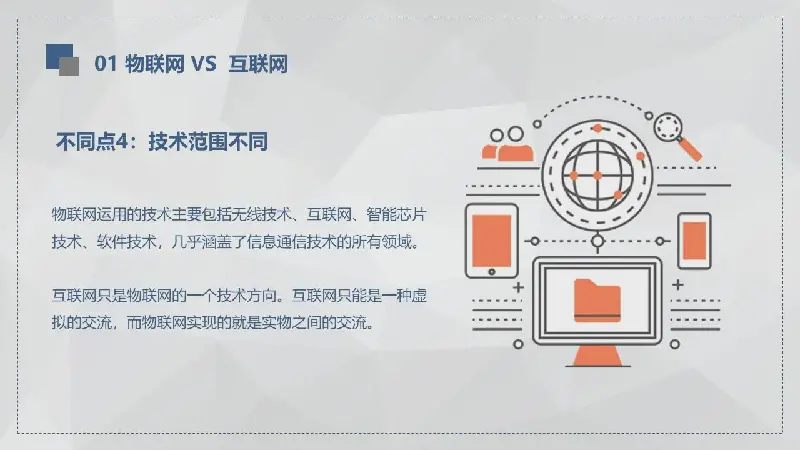 01 物联网 VS 互联网

不同点4：技术范围不同

物联网运用的技术主要包括无线技术、互联网、智能芯片技术、软件技术，几乎涵盖了信息通信技术的所有领域。

互联网只是物联网的一个技术方向。互联网只能是一种虚拟的交流，而物联网实现的就是实物之间的交流。